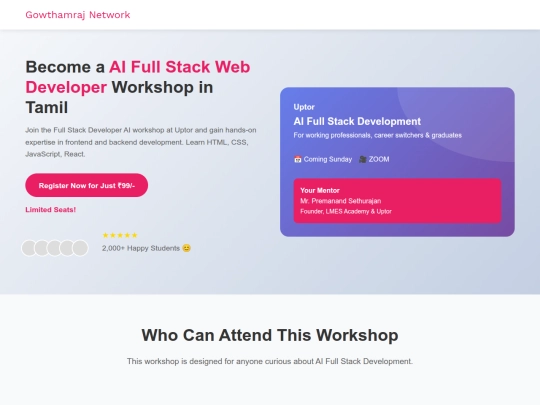 Gowthamraj Network

Become a AI Full Stack Web Developer Workshop in Tamil

Join the Full Stack Developer AI workshop at Uptor and gain hands-on expertise in frontend and backend development. Learn HTML, CSS, JavaScript, React.

Register Now for Just ₹99/-

Limited Seats!

★★★★★
2,000+ Happy Students 😊

Uptor
AI Full Stack Development
For working professionals, career switchers & graduates

📅 Coming Sunday 🎥 ZOOM

Your Mentor
Mr. Premanand Sethurajan
Founder, LMES Academy & Uptor

Who Can Attend This Workshop

This workshop is designed for anyone curious about AI Full Stack Development.